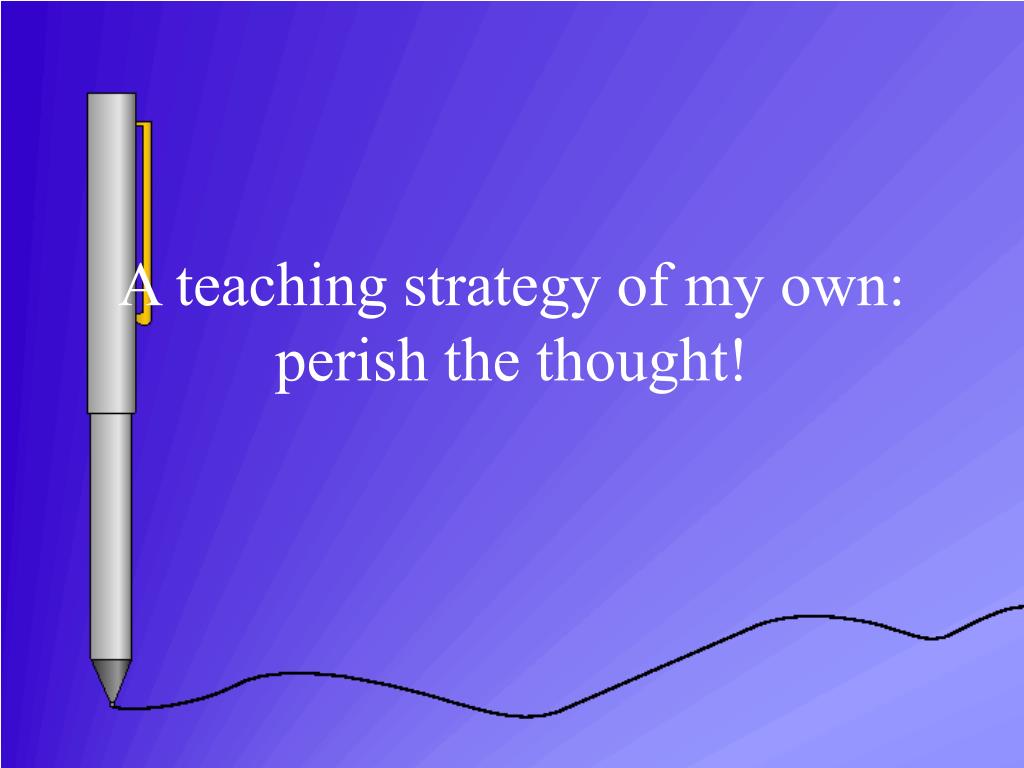 A teaching strategy of my own: perish the thought!